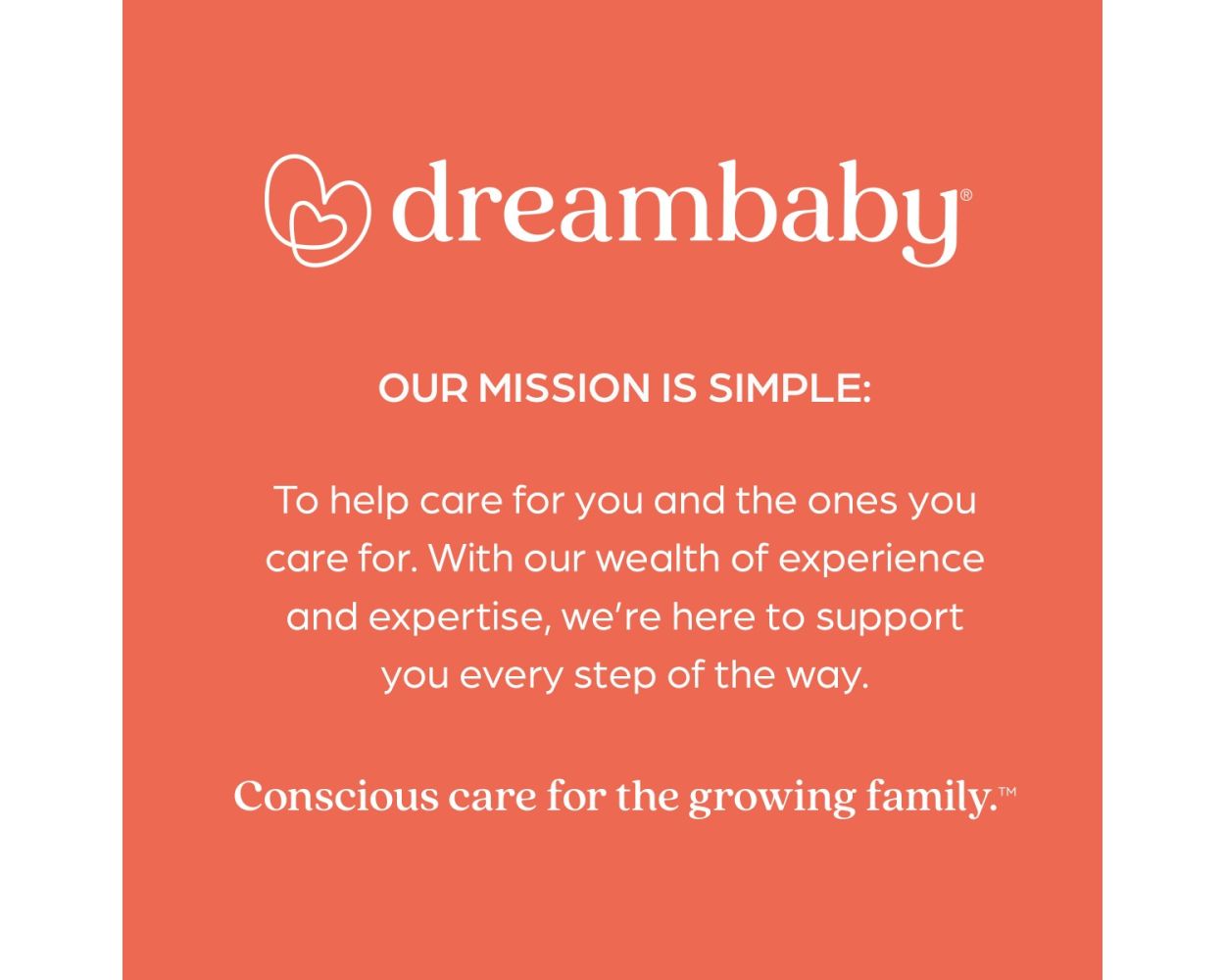 dreambaby®

OUR MISSION IS SIMPLE:

To help care for you and the ones you care for. With our wealth of experience and expertise, we're here to support you every step of the way.

Conscious care for the growing family.™